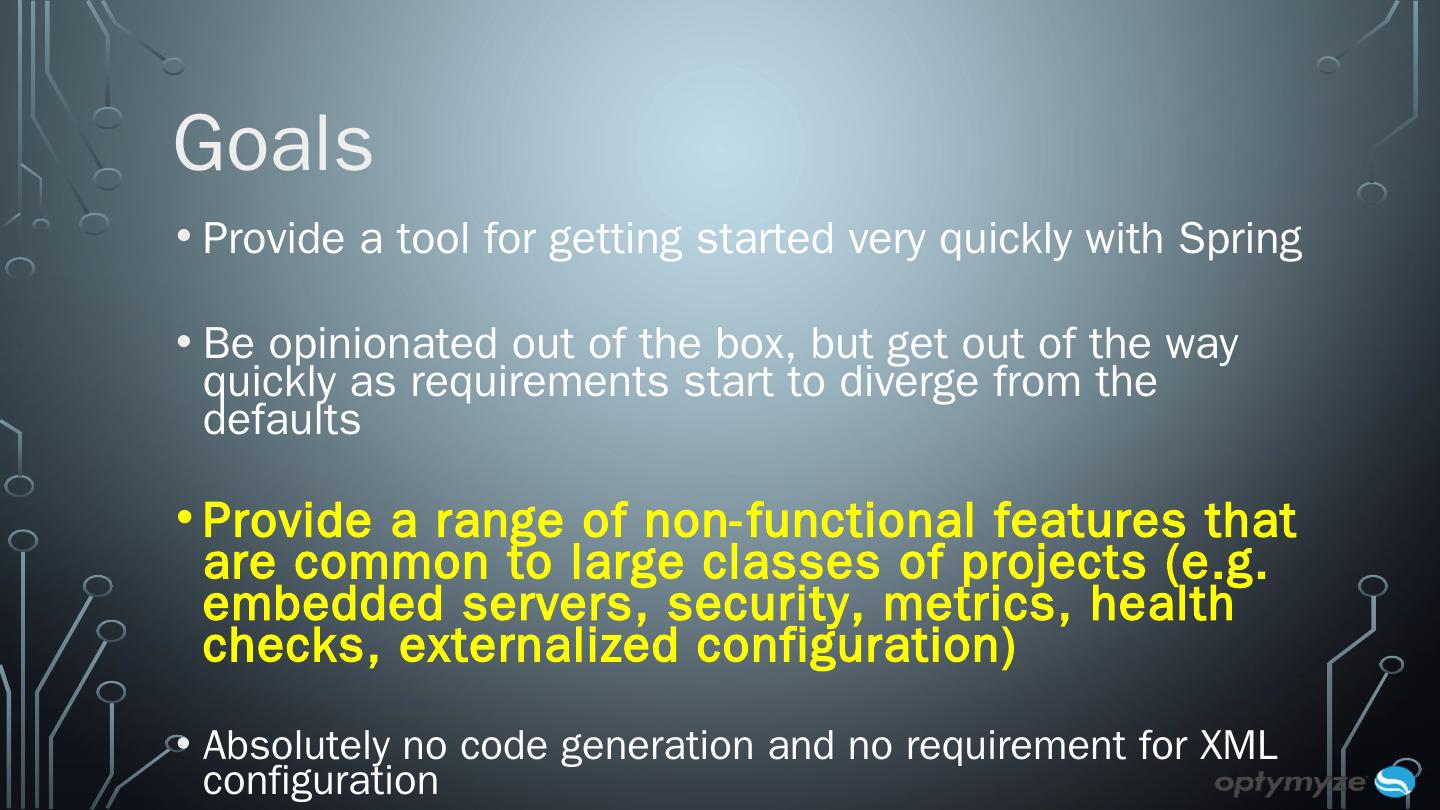 Goals

• Provide a tool for getting started very quickly with Spring

• Be opinionated out of the box, but get out of the way quickly as requirements start to diverge from the defaults

• Provide a range of non-functional features that are common to large classes of projects (e.g. embedded servers, security, metrics, health checks, externalized configuration)

• Absolutely no code generation and no requirement for XML configuration

optymyze